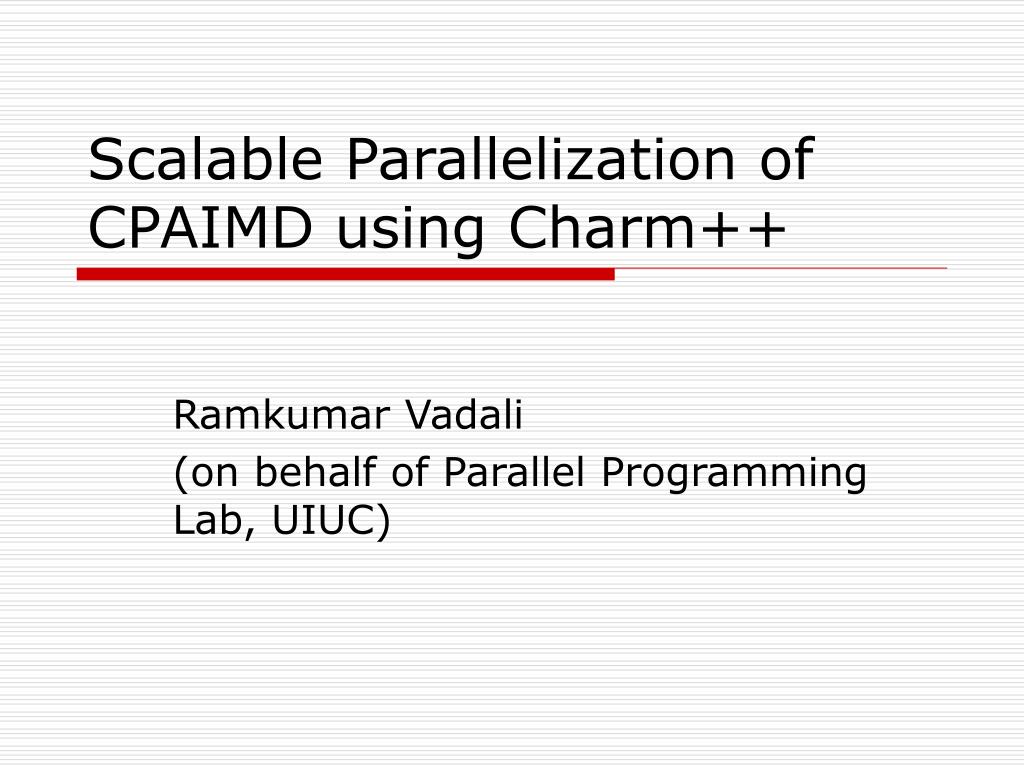 Scalable Parallelization of CPAIMD using Charm++

Ramkumar Vadali

(on behalf of Parallel Programming Lab, UIUC)